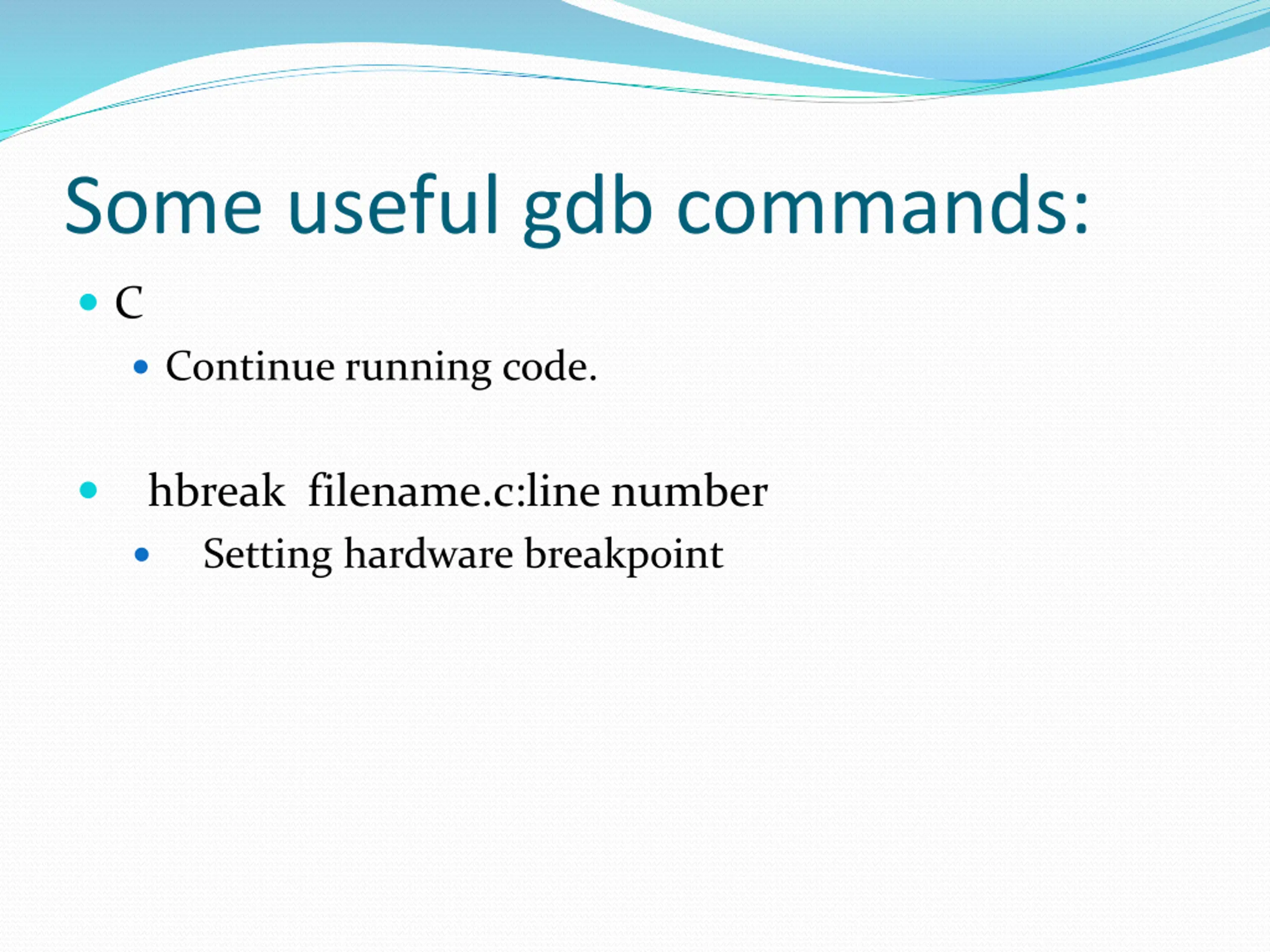 Some useful gdb commands:

- C
  - Continue running code.

- hbreak filename.c:line number
  - Setting hardware breakpoint